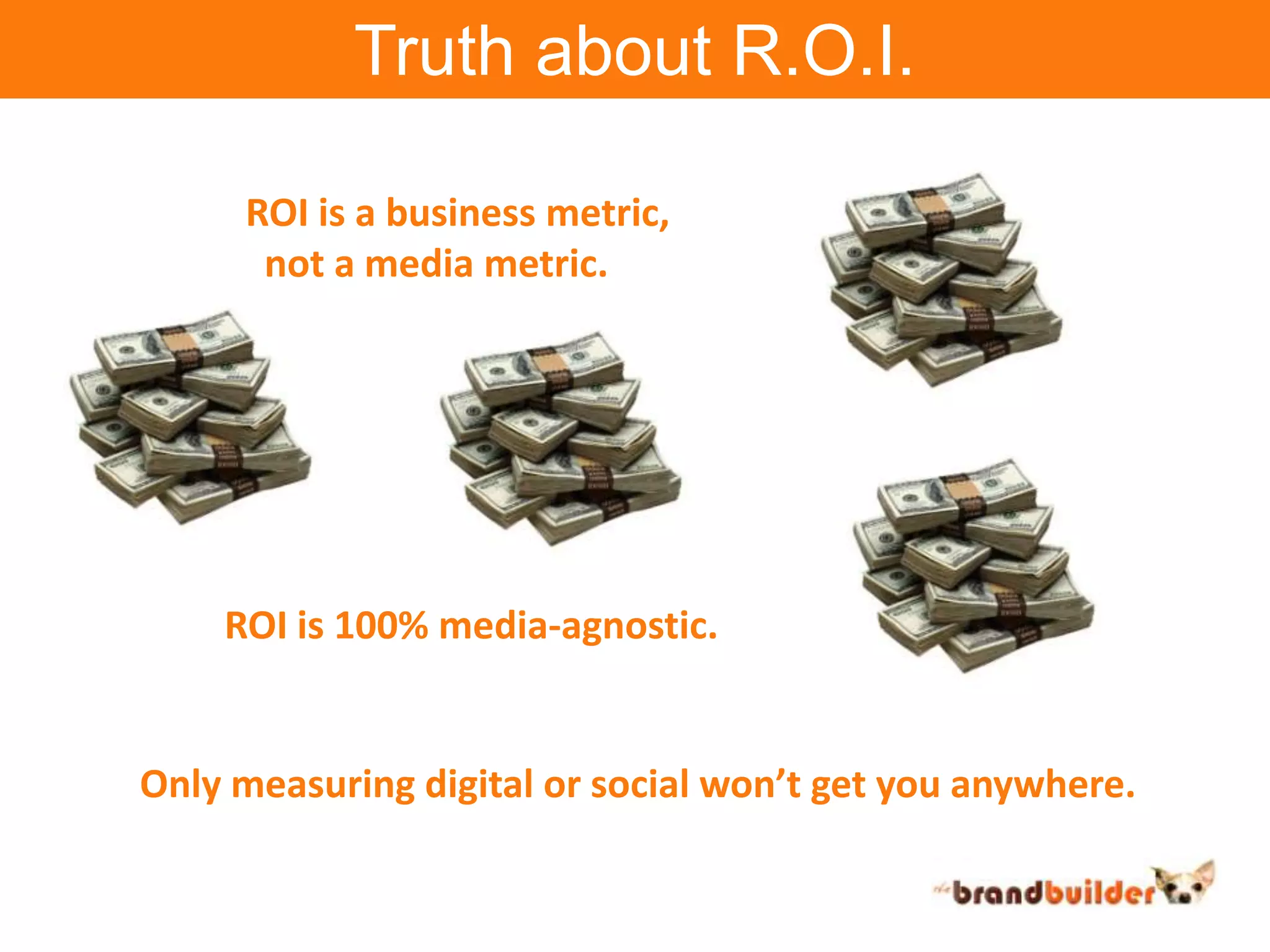 Truth about R.O.I.

ROI is a business metric, not a media metric.

ROI is 100% media-agnostic.

Only measuring digital or social won't get you anywhere.

the brandbuilder